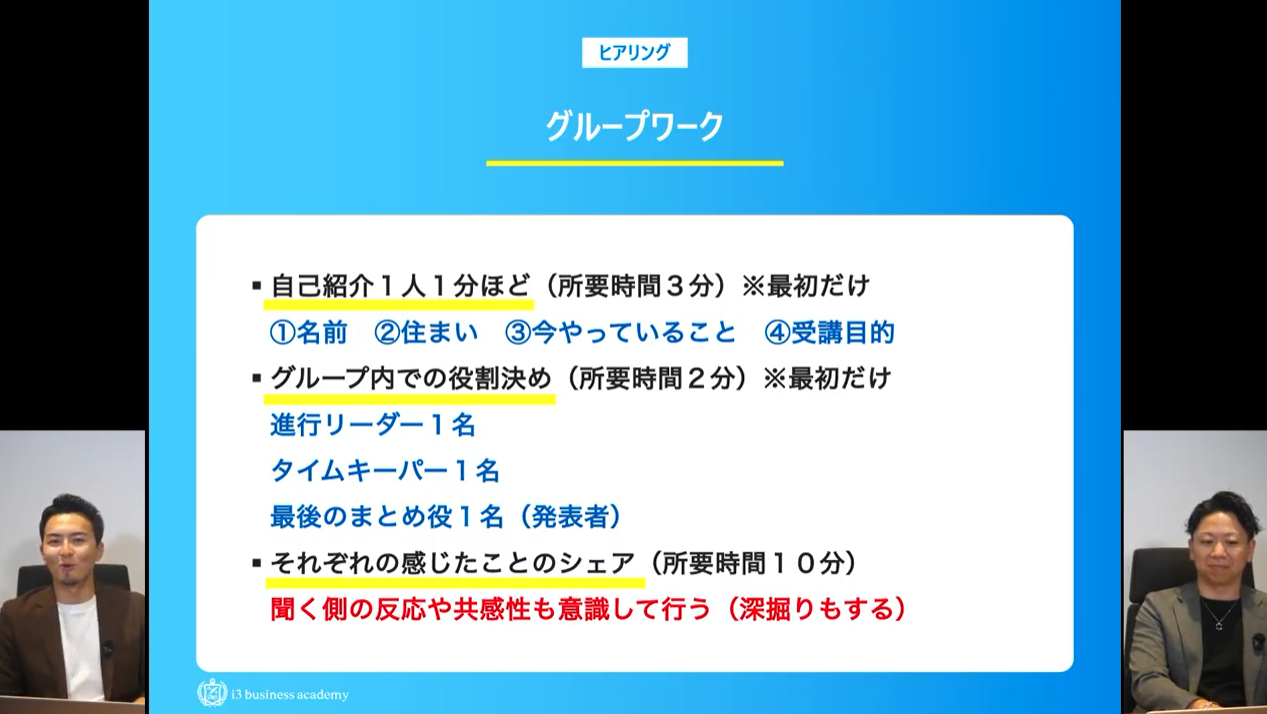 ヒアリング

グループワーク

▪ 自己紹介１人１分ほど（所要時間３分）※最初だけ
①名前　②住まい　③今やっていること　④受講目的

▪ グループ内での役割決め（所要時間２分）※最初だけ
進行リーダー１名
タイムキーパー１名
最後のまとめ役１名（発表者）

▪ それぞれの感じたことのシェア（所要時間１０分）
聞く側の反応や共感性も意識して行う（深掘りもする）

i3 business academy